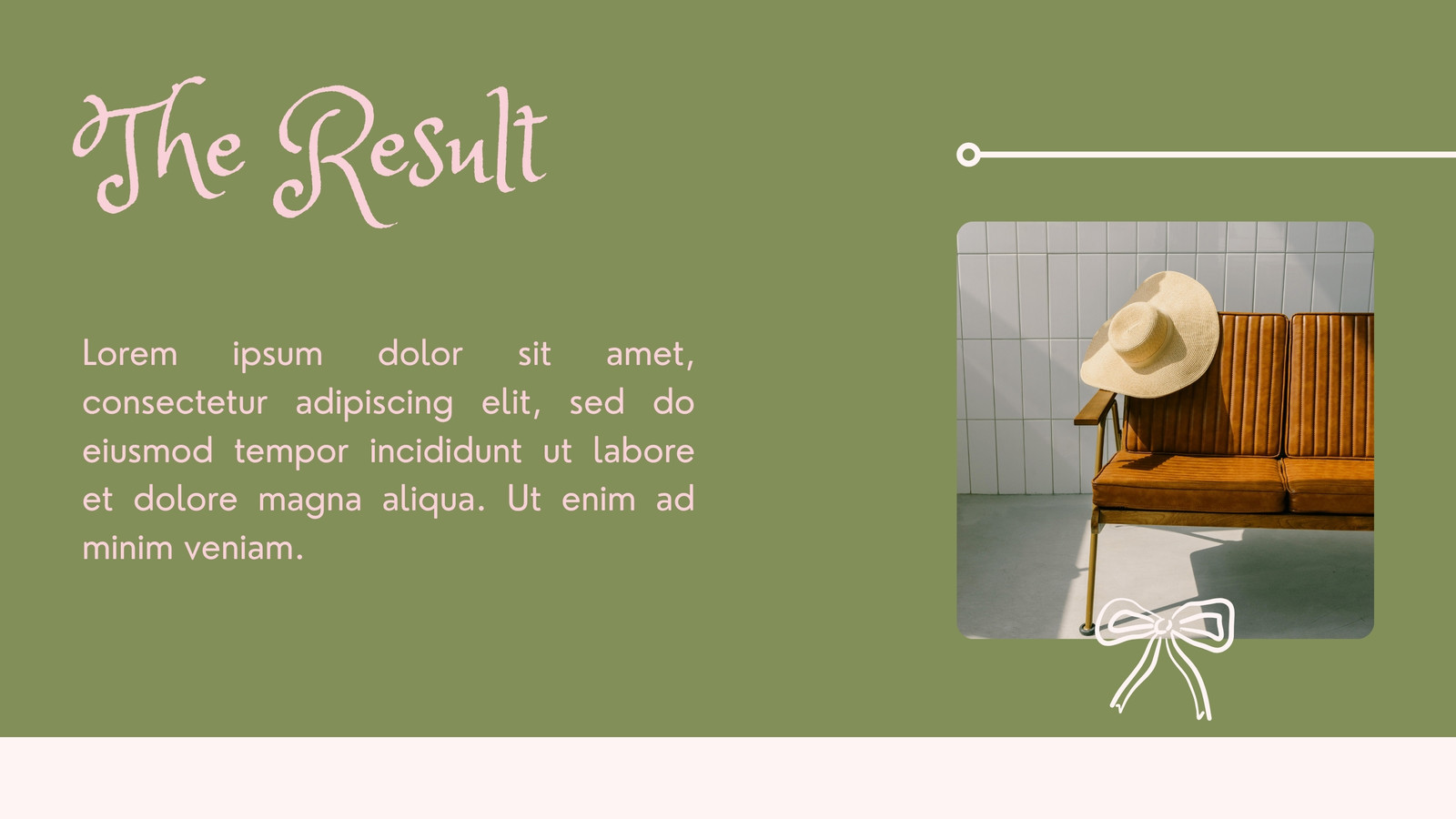 The Result

Lorem ipsum dolor sit amet, consectetur adipiscing elit, sed do eiusmod tempor incididunt ut labore et dolore magna aliqua. Ut enim ad minim veniam.